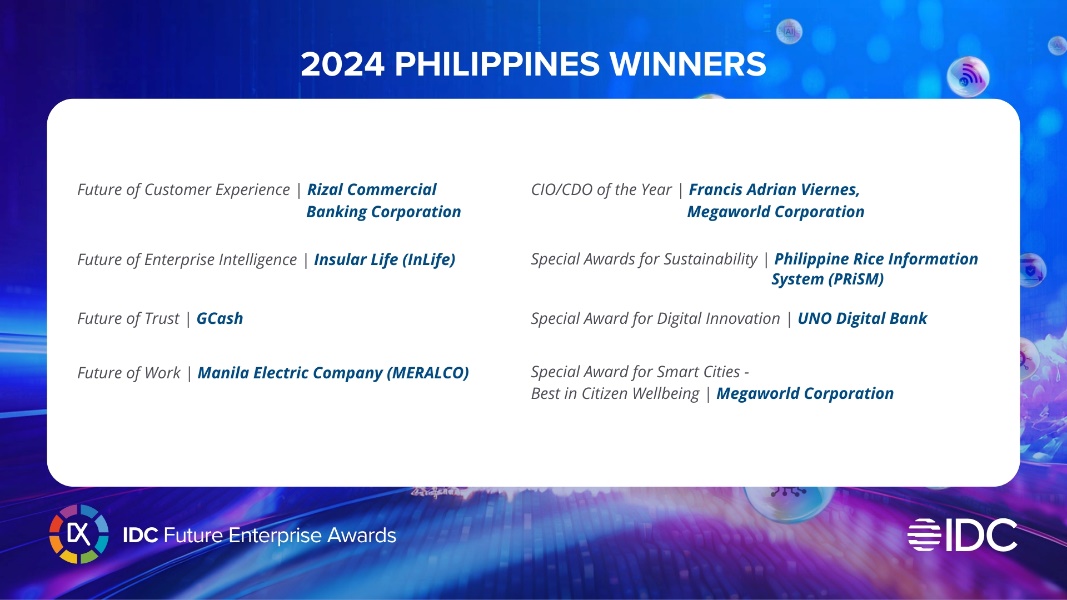 2024 PHILIPPINES WINNERS

Future of Customer Experience | Rizal Commercial Banking Corporation

Future of Enterprise Intelligence | Insular Life (InLife)

Future of Trust | GCash

Future of Work | Manila Electric Company (MERALCO)

CIO/CDO of the Year | Francis Adrian Viernes, Megaworld Corporation

Special Awards for Sustainability | Philippine Rice Information System (PRiSM)

Special Award for Digital Innovation | UNO Digital Bank

Special Award for Smart Cities - Best in Citizen Wellbeing | Megaworld Corporation

IX IDC Future Enterprise Awards

IDC